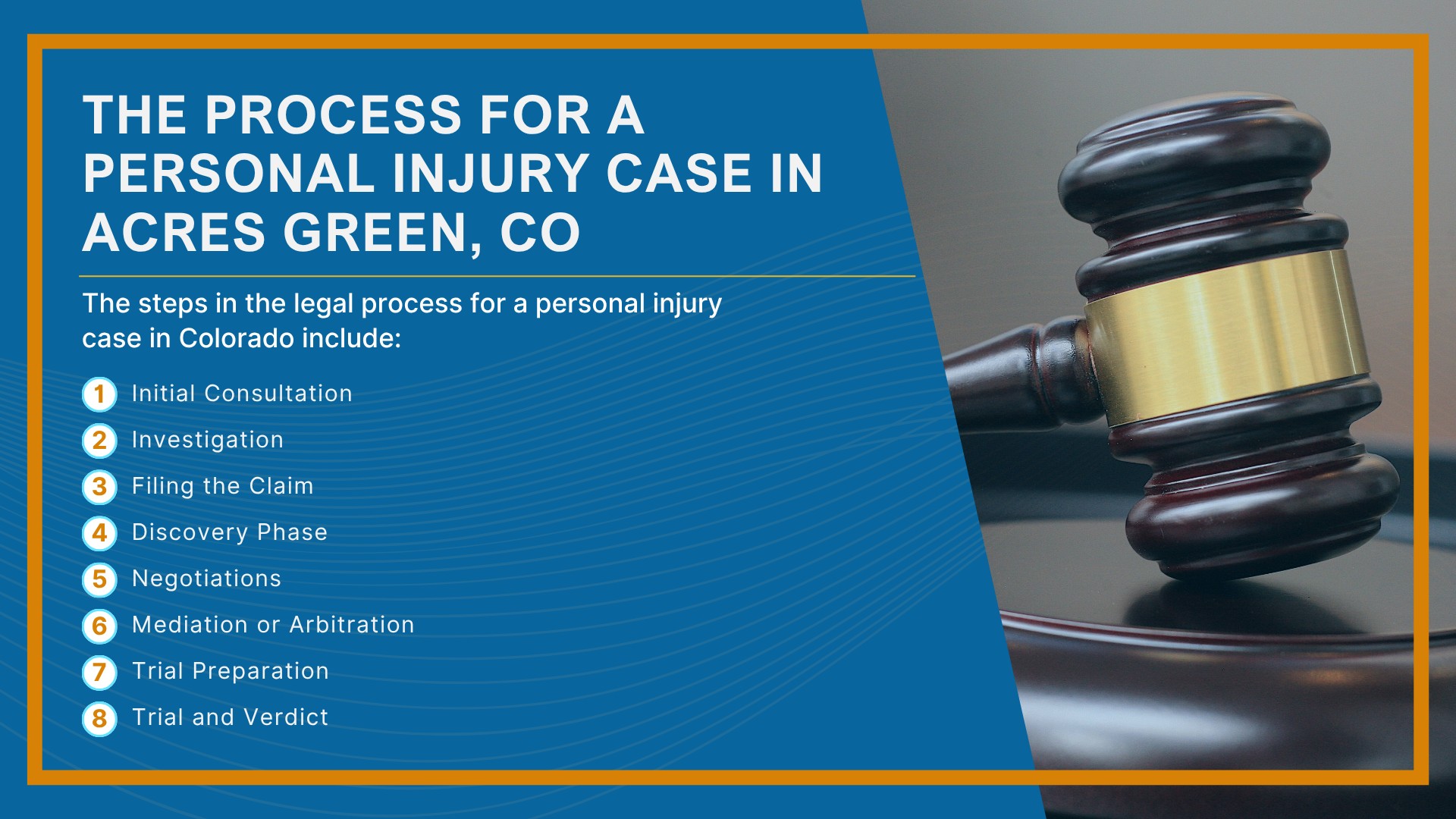 THE PROCESS FOR A PERSONAL INJURY CASE IN ACRES GREEN, CO

The steps in the legal process for a personal injury case in Colorado include:

1 Initial Consultation
2 Investigation
3 Filing the Claim
4 Discovery Phase
5 Negotiations
6 Mediation or Arbitration
7 Trial Preparation
8 Trial and Verdict